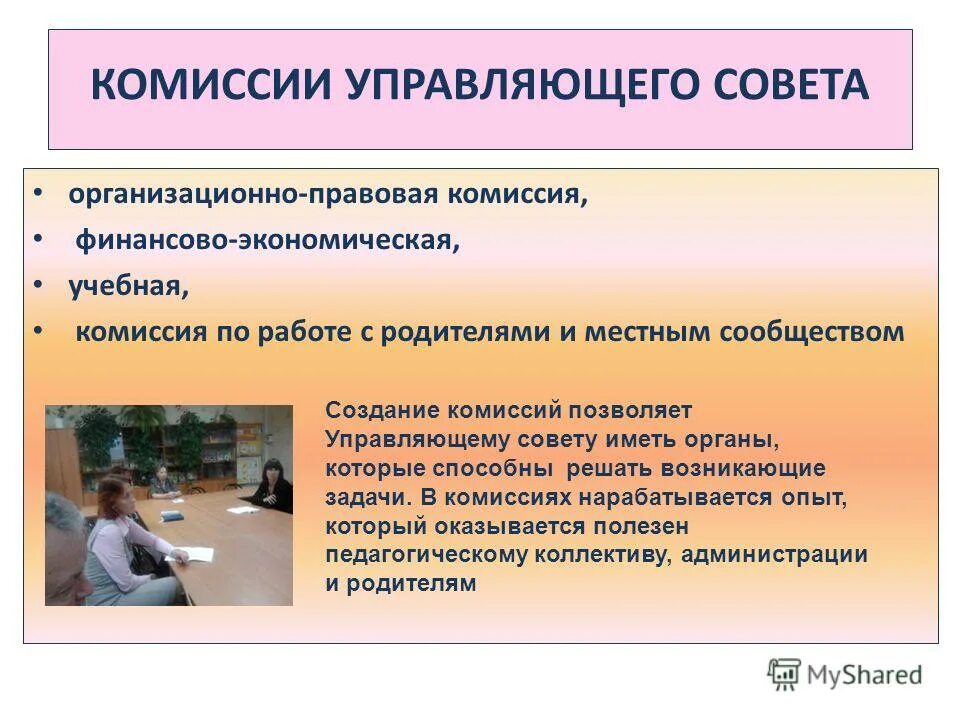 КОМИССИИ УПРАВЛЯЮЩЕГО СОВЕТА

• организационно-правовая комиссия,
• финансово-экономическая,
• учебная,
• комиссия по работе с родителями и местным сообществом

Создание комиссий позволяет Управляющему совету иметь органы, которые способны решать возникающие задачи. В комиссиях нарабатывается опыт, который оказывается полезен педагогическому коллективу, администрации и родителям

MyShared